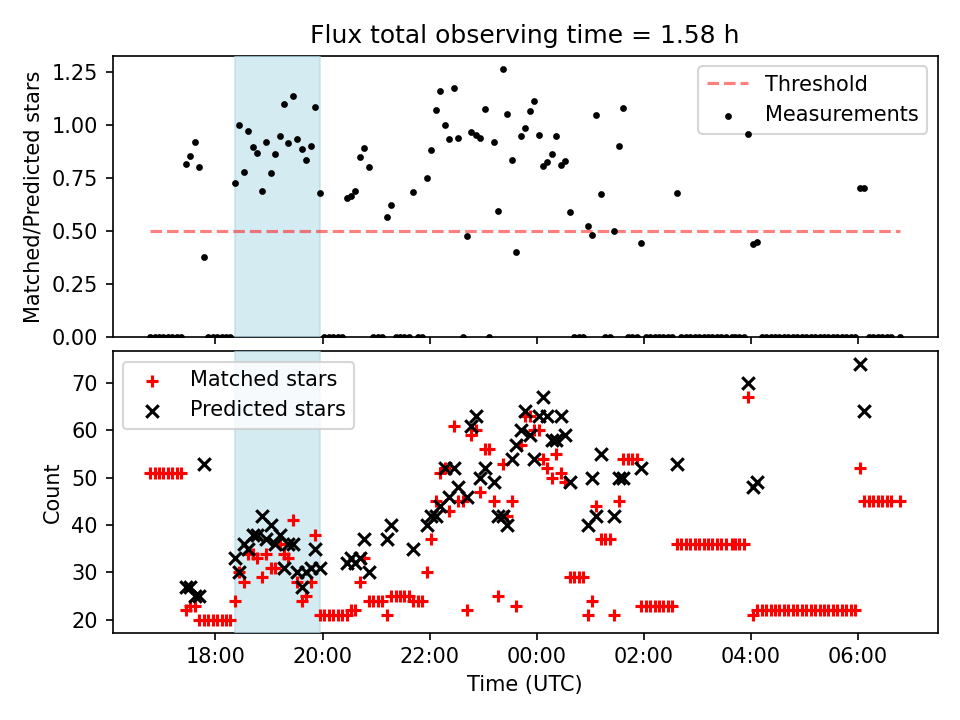 Flux total observing time = 1.58 h

Matched/Predicted stars

1.25
1.00
0.75
0.50
0.25
0.00

Threshold
Measurements

Count

70
60
50
40
30
20

Matched stars
Predicted stars

18:00
20:00
22:00
00:00
02:00
04:00
06:00

Time (UTC)